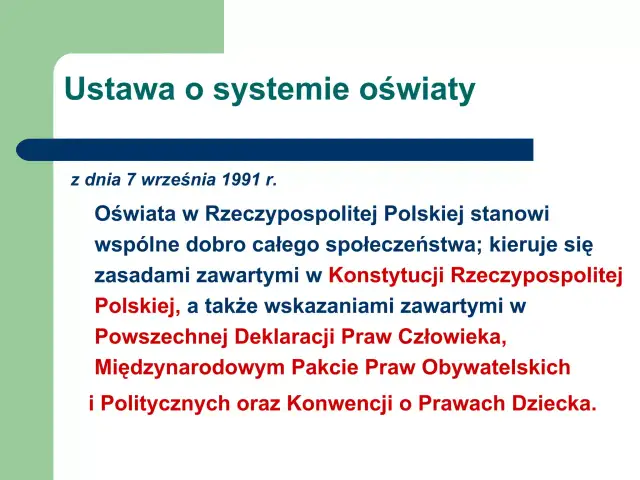 Ustawa o systemie oświaty

z dnia 7 września 1991 r.

Oświata w Rzeczypospolitej Polskiej stanowi wspólne dobro całego społeczeństwa; kieruje się zasadami zawartymi w Konstytucji Rzeczypospolitej Polskiej, a także wskazaniami zawartymi w Powszechnej Deklaracji Praw Człowieka, Międzynarodowym Pakcie Praw Obywatelskich

i Politycznych oraz Konwencji o Prawach Dziecka.